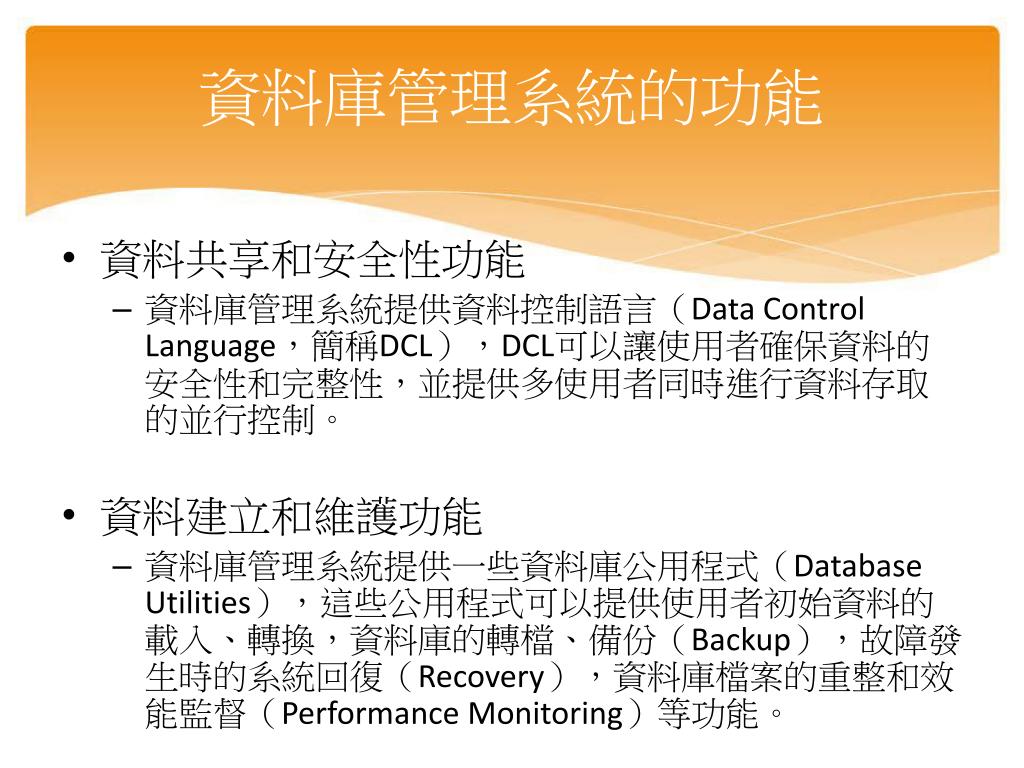 資料庫管理系統的功能

• 資料共享和安全性功能
– 資料庫管理系統提供資料控制語言（Data Control Language，簡稱DCL），DCL可以讓使用者確保資料的安全性和完整性，並提供多使用者同時進行資料存取的並行控制。

• 資料建立和維護功能
– 資料庫管理系統提供一些資料庫公用程式（Database Utilities），這些公用程式可以提供使用者初始資料的載入、轉換，資料庫的轉檔、備份（Backup），故障發生時的系統回復（Recovery），資料庫檔案的重整和效能監督（Performance Monitoring）等功能。